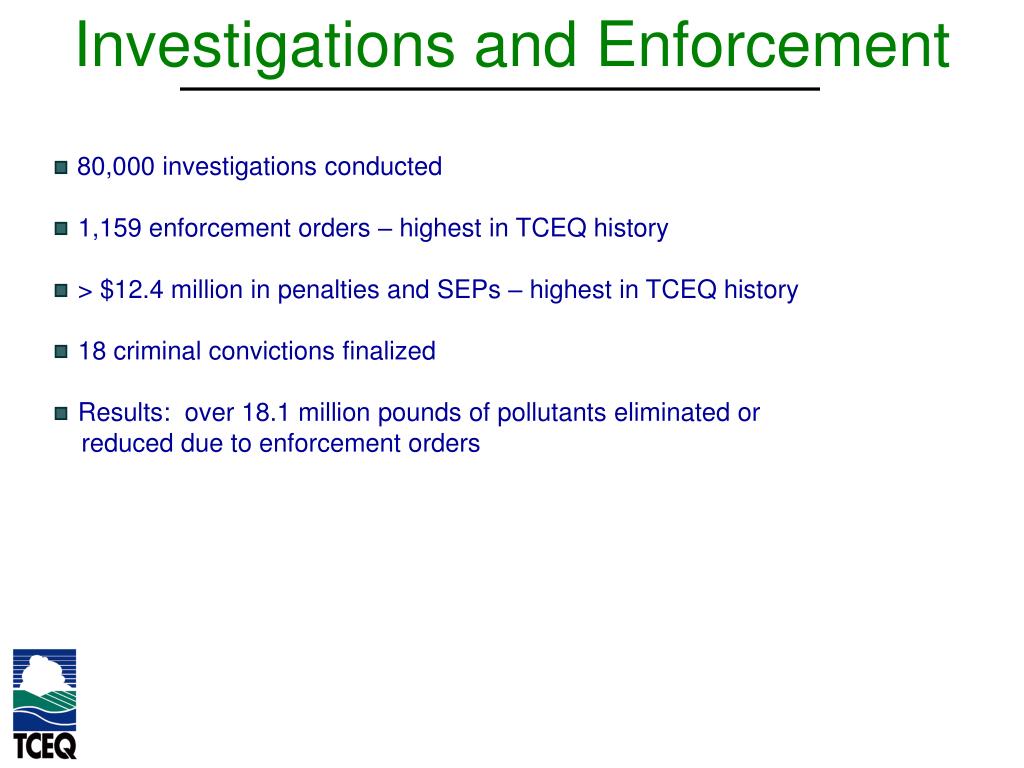 Investigations and Enforcement

80,000 investigations conducted

1,159 enforcement orders – highest in TCEQ history

> \$12.4 million in penalties and SEPs – highest in TCEQ history

18 criminal convictions finalized

Results: over 18.1 million pounds of pollutants eliminated or reduced due to enforcement orders

TCEQ